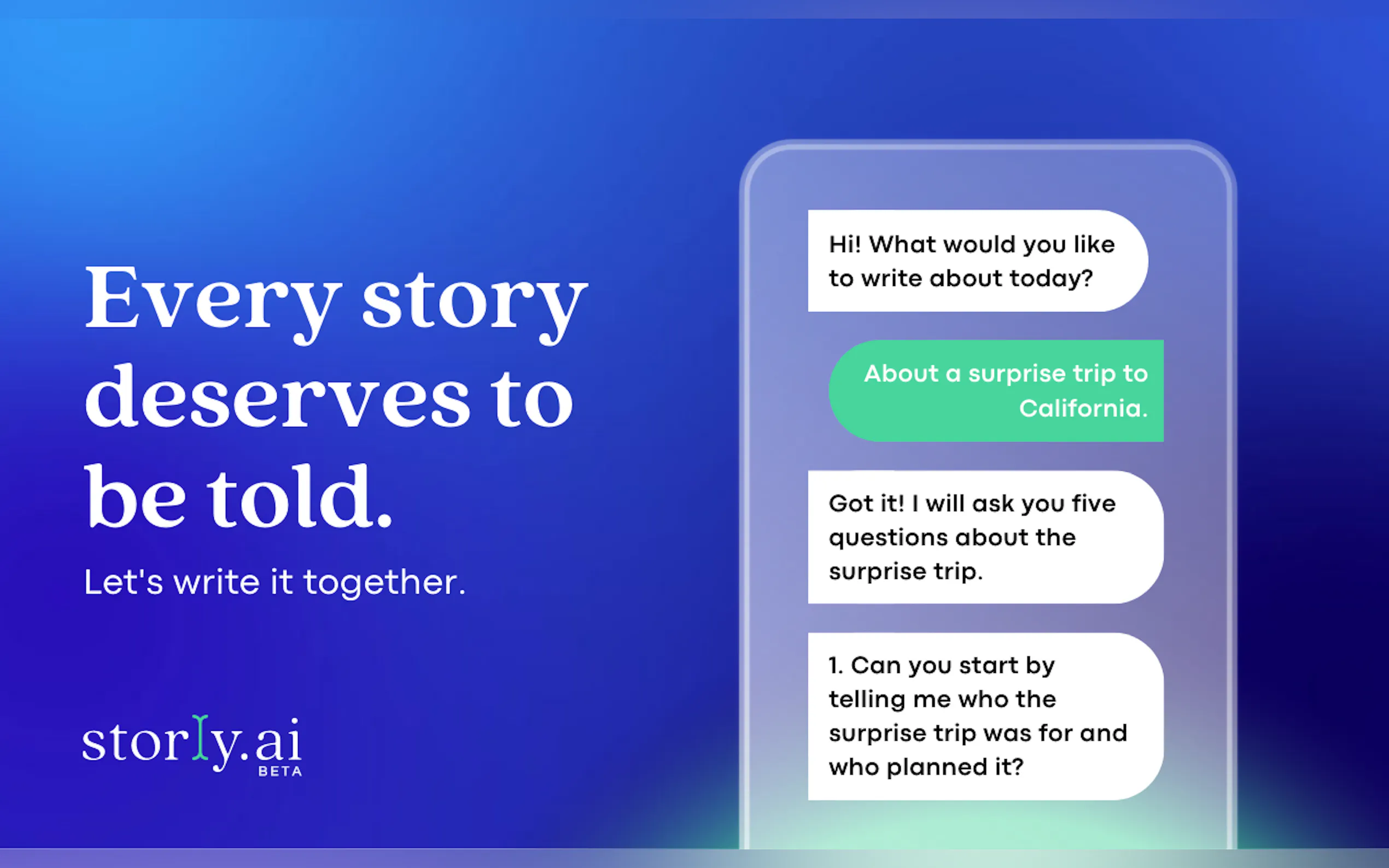 Every story deserves to be told.

Let's write it together.

storly.ai
BETA

Hi! What would you like to write about today?

About a surprise trip to California.

Got it! I will ask you five questions about the surprise trip.

1. Can you start by telling me who the surprise trip was for and who planned it?